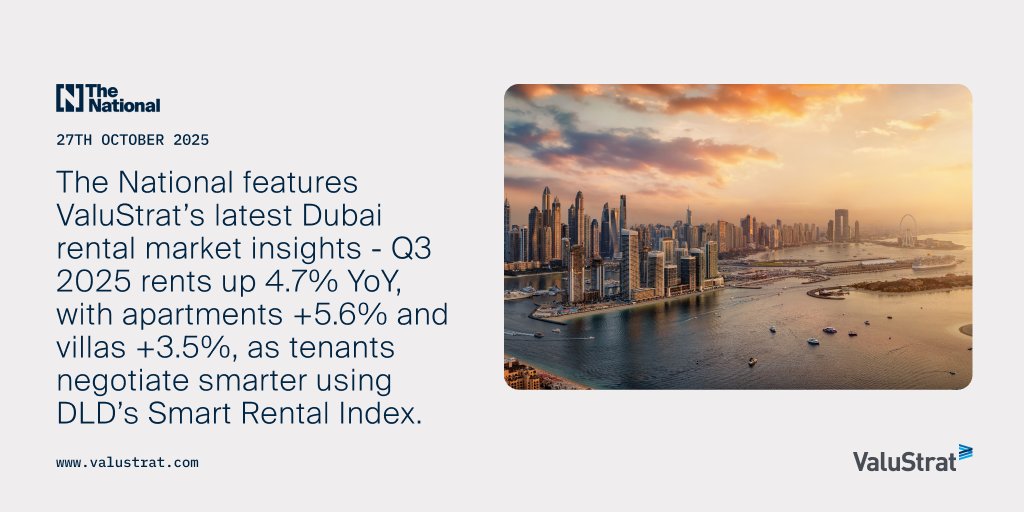 The National

27TH OCTOBER 2025

The National features ValuStrat's latest Dubai rental market insights - Q3 2025 rents up 4.7% YoY, with apartments +5.6% and villas +3.5%, as tenants negotiate smarter using DLD's Smart Rental Index.

www.valustrat.com

ValuStrat